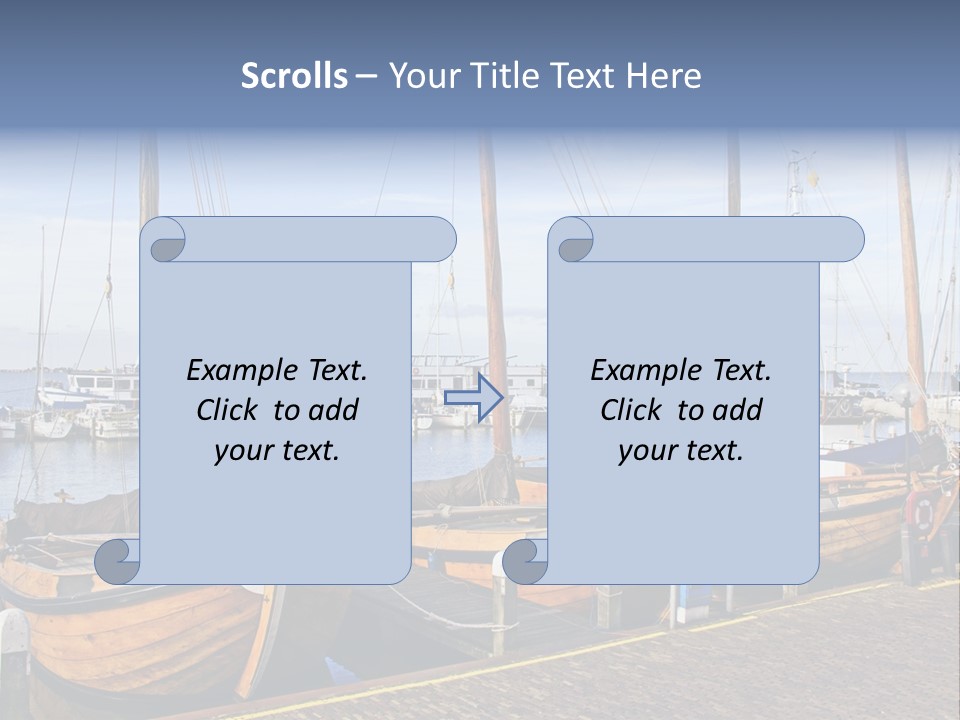 Scrolls – Your Title Text Here

Example Text. Click to add your text.

Example Text. Click to add your text.